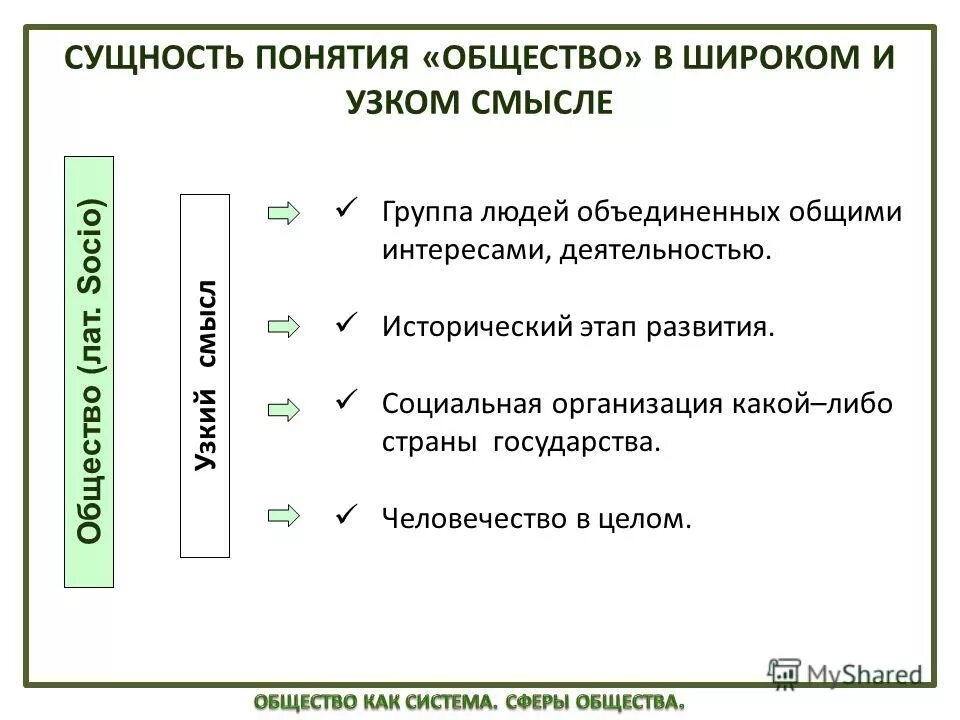 СУЩНОСТЬ ПОНЯТИЯ «ОБЩЕСТВО» В ШИРОКОМ И УЗКОМ СМЫСЛЕ

Общество (лат. Socio)

Узкий смысл

✓ Группа людей объединенных общими интересами, деятельностью.

✓ Исторический этап развития.

✓ Социальная организация какой–либо страны государства.

✓ Человечество в целом.

MyShared

ОБЩЕСТВО КАК СИСТЕМА. СФЕРЫ ОБЩЕСТВА.